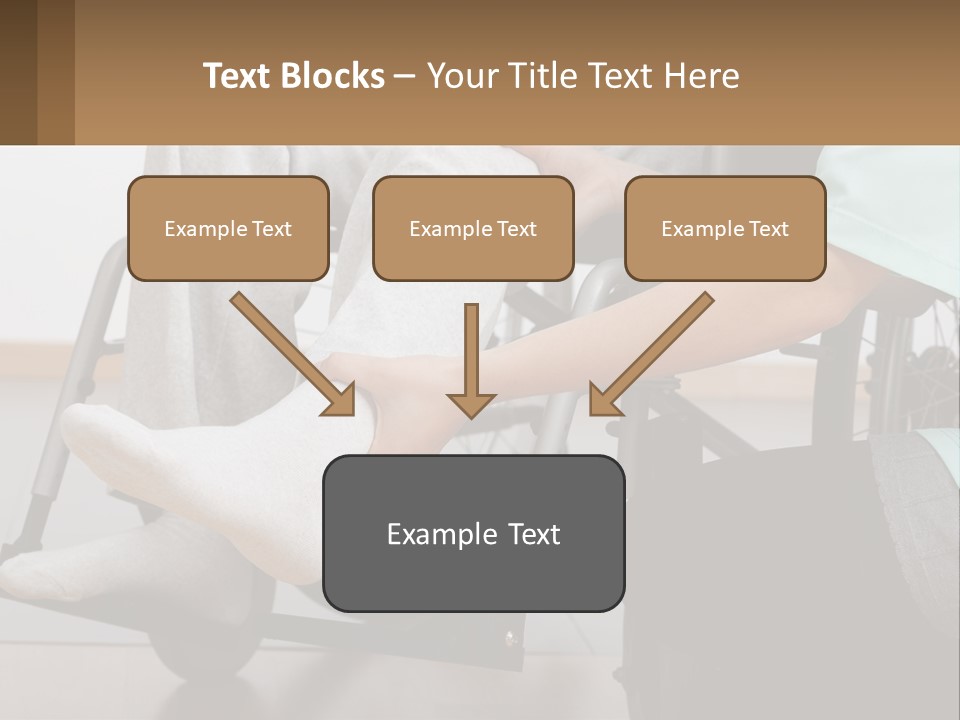 Text Blocks – Your Title Text Here

Example Text

Example Text

Example Text

Example Text